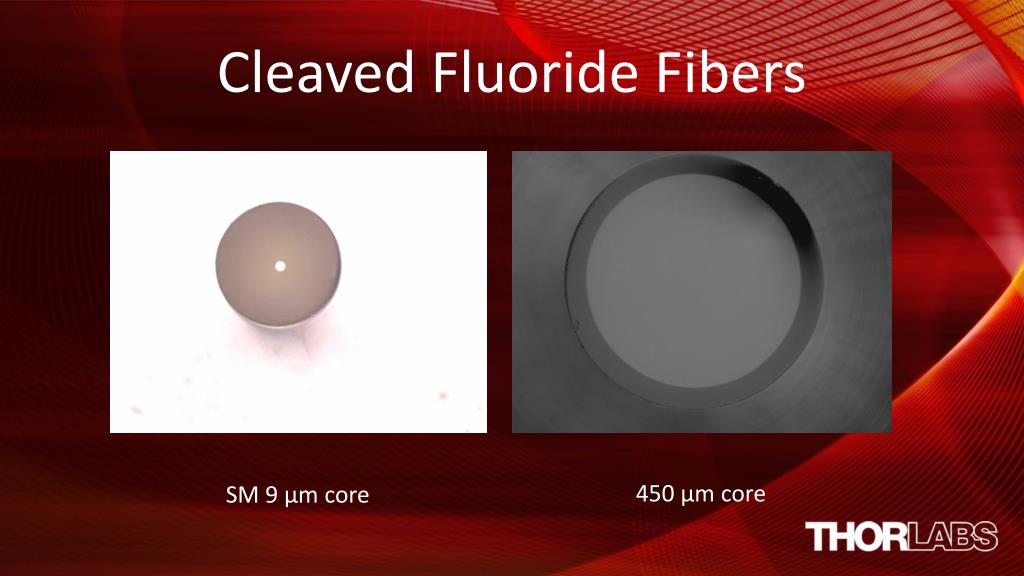 Cleaved Fluoride Fibers

SM 9 µm core

450 µm core

THORLABS